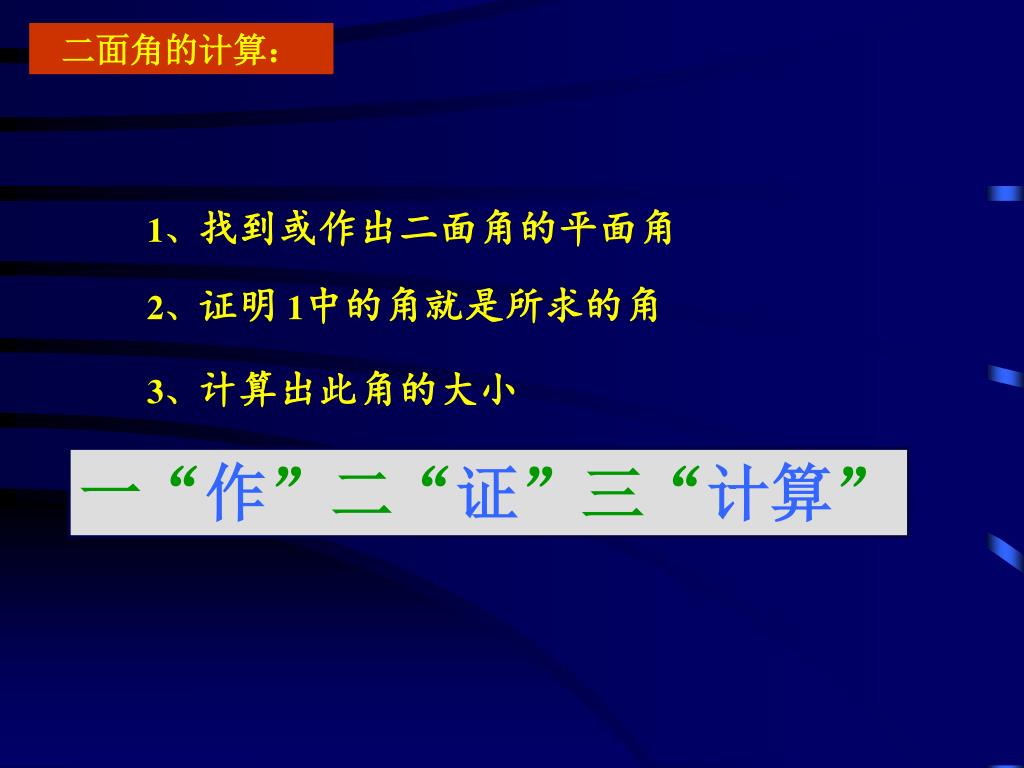 二面角的计算：

1、找到或作出二面角的平面角

2、证明 1中的角就是所求的角

3、计算出此角的大小

一“作”二“证”三“计算”